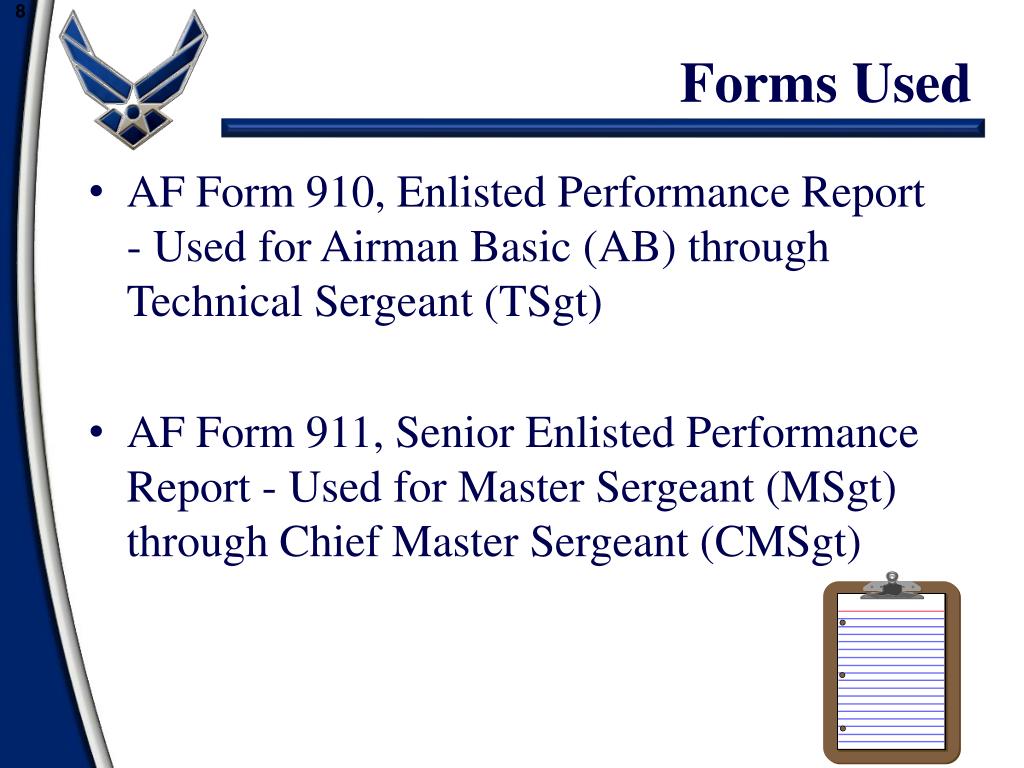 8

Forms Used

• AF Form 910, Enlisted Performance Report - Used for Airman Basic (AB) through Technical Sergeant (TSgt)

• AF Form 911, Senior Enlisted Performance Report - Used for Master Sergeant (MSgt) through Chief Master Sergeant (CMSgt)